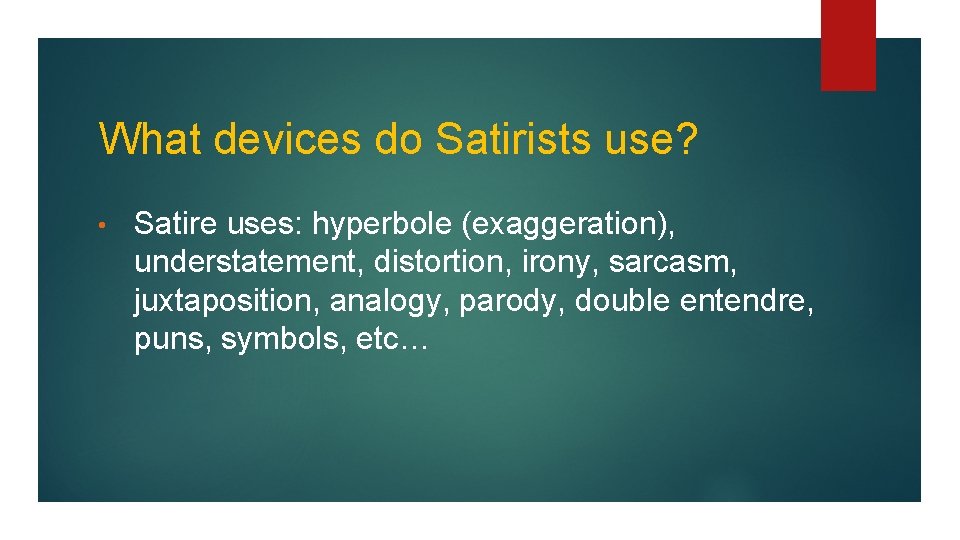 What devices do Satirists use?

• Satire uses: hyperbole (exaggeration), understatement, distortion, irony, sarcasm, juxtaposition, analogy, parody, double entendre, puns, symbols, etc…